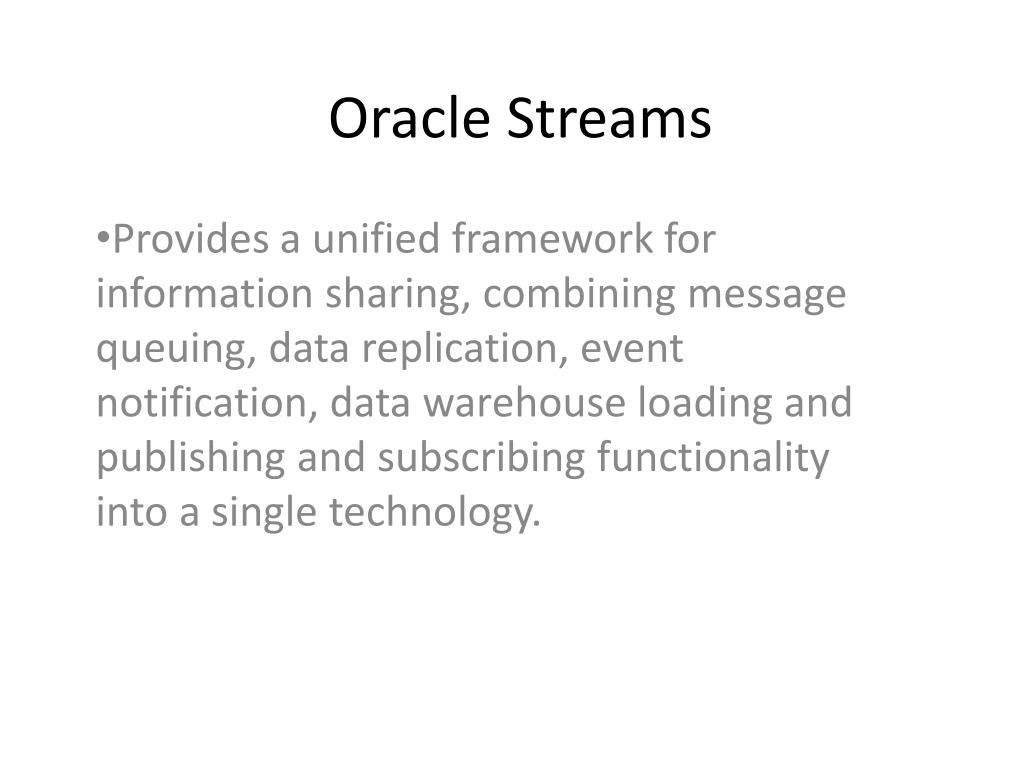 Oracle Streams

•Provides a unified framework for information sharing, combining message queuing, data replication, event notification, data warehouse loading and publishing and subscribing functionality into a single technology.